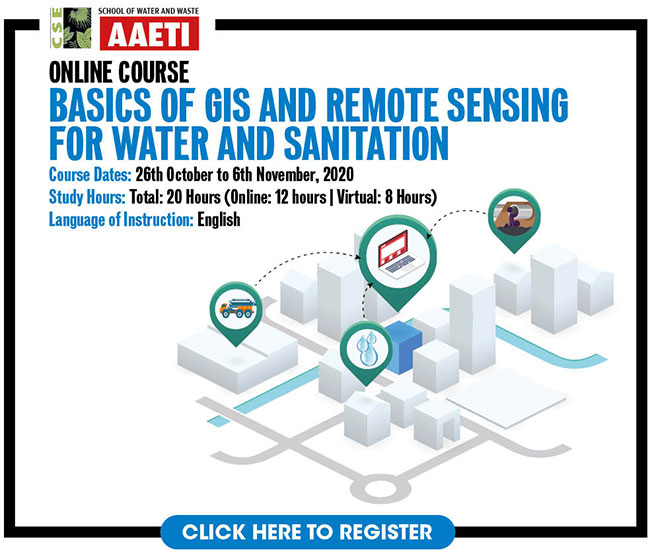 CSE

SCHOOL OF WATER AND WASTE

AAETI

ONLINE COURSE

BASICS OF GIS AND REMOTE SENSING FOR WATER AND SANITATION

Course Dates: 26th October to 6th November, 2020

Study Hours: Total: 20 Hours (Online: 12 hours | Virtual: 8 Hours)

Language of Instruction: English

CLICK HERE TO REGISTER